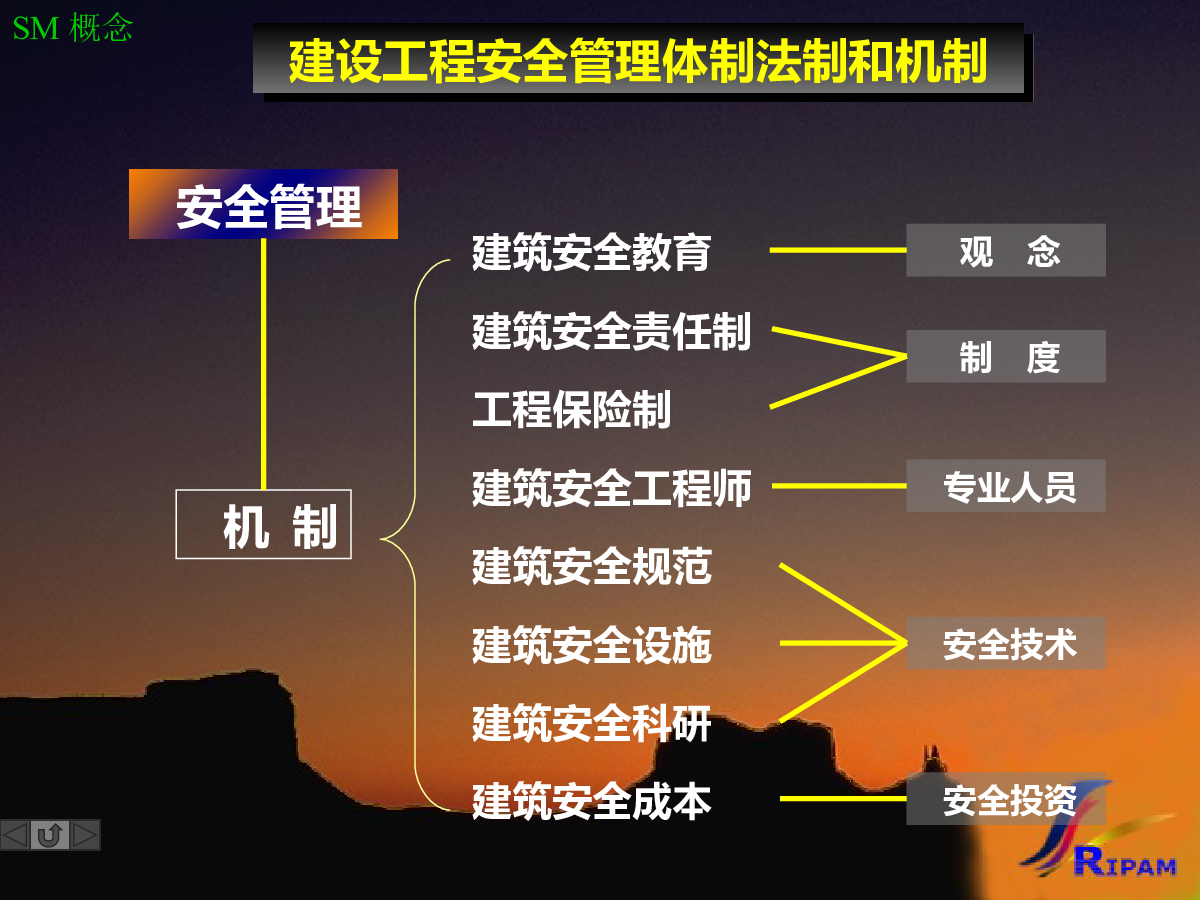 SM 概念

建设工程安全管理体制法制和机制

安全管理

机 制

建筑安全教育
建筑安全责任制
工程保险制
建筑安全工程师
建筑安全规范
建筑安全设施
建筑安全科研
建筑安全成本

观 念
制 度
专业人员
安全技术
安全投资

RIPAM